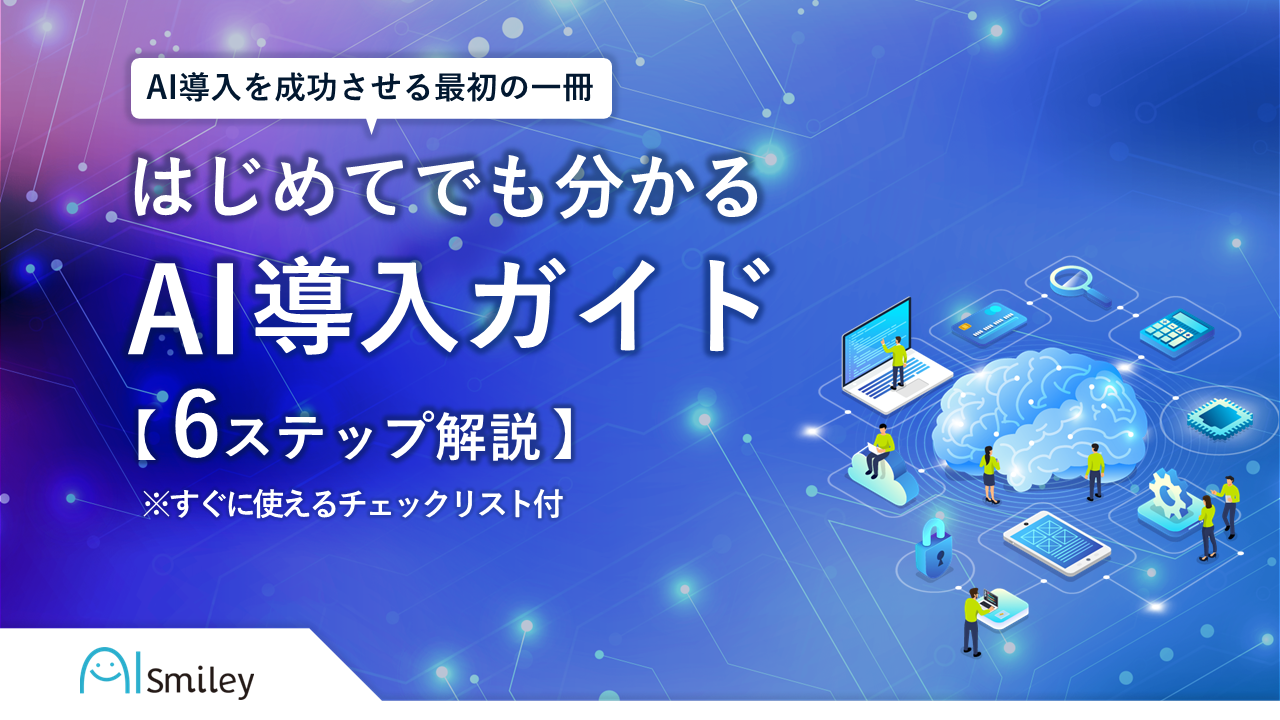 AI導入を成功させる最初の一冊

はじめてでも分かる

AI導入ガイド

【6ステップ解説】

※すぐに使えるチェックリスト付

AI Smiley